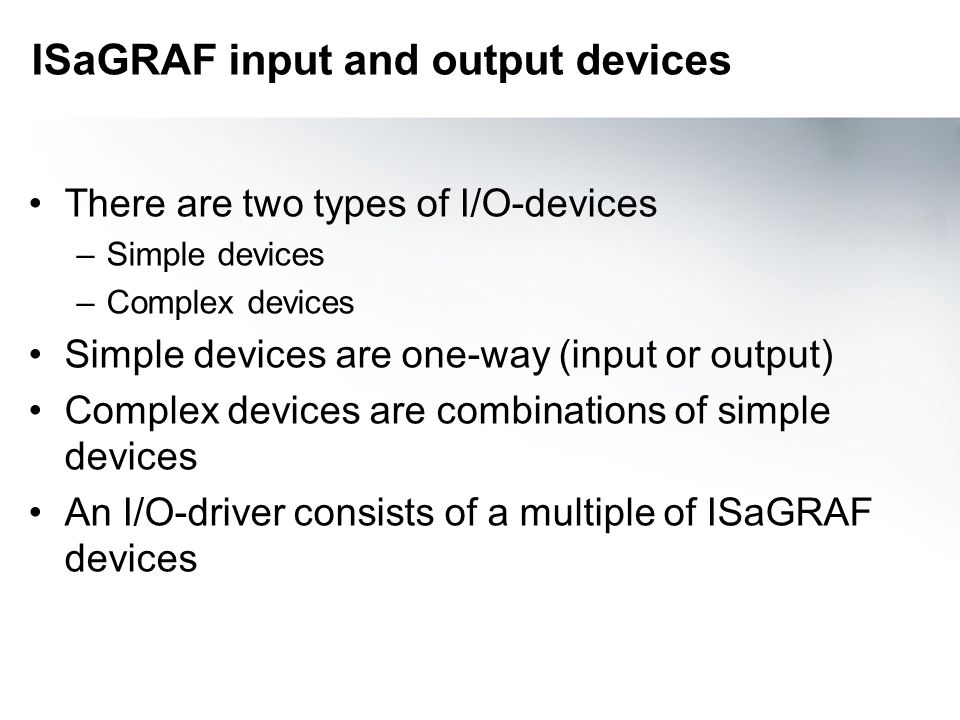 ISaGRAF input and output devices

• There are two types of I/O-devices
  – Simple devices
  – Complex devices
• Simple devices are one-way (input or output)
• Complex devices are combinations of simple devices
• An I/O-driver consists of a multiple of ISaGRAF devices